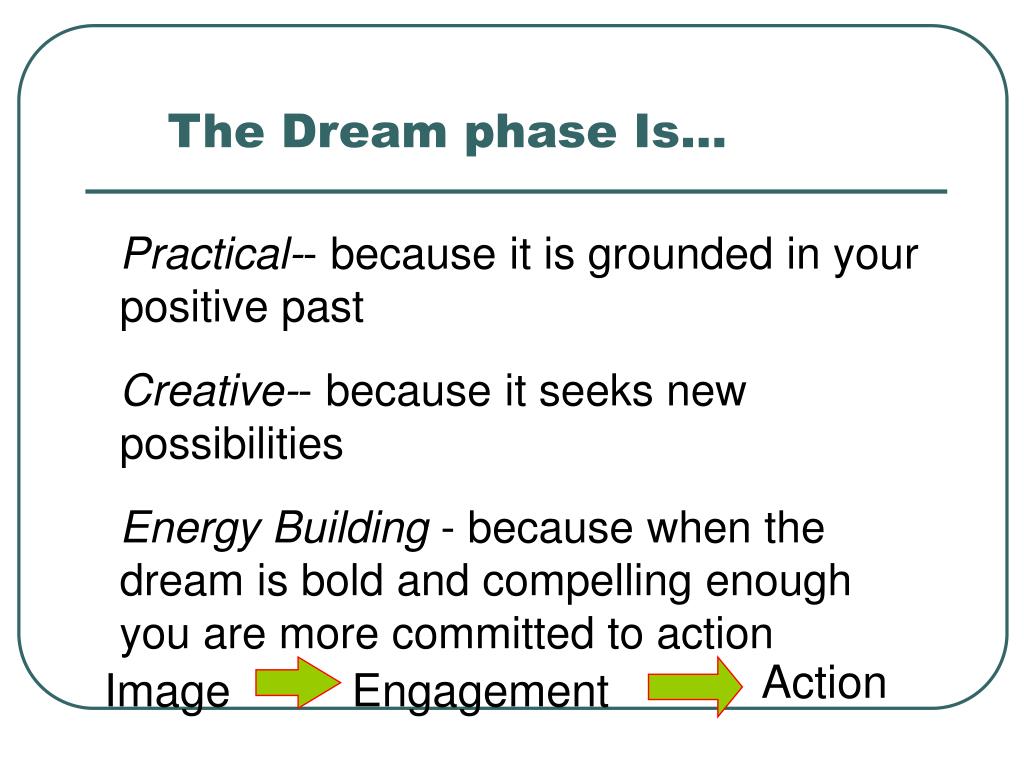 The Dream phase Is…

Practical-- because it is grounded in your positive past

Creative-- because it seeks new possibilities

Energy Building - because when the dream is bold and compelling enough you are more committed to action

Image Engagement Action